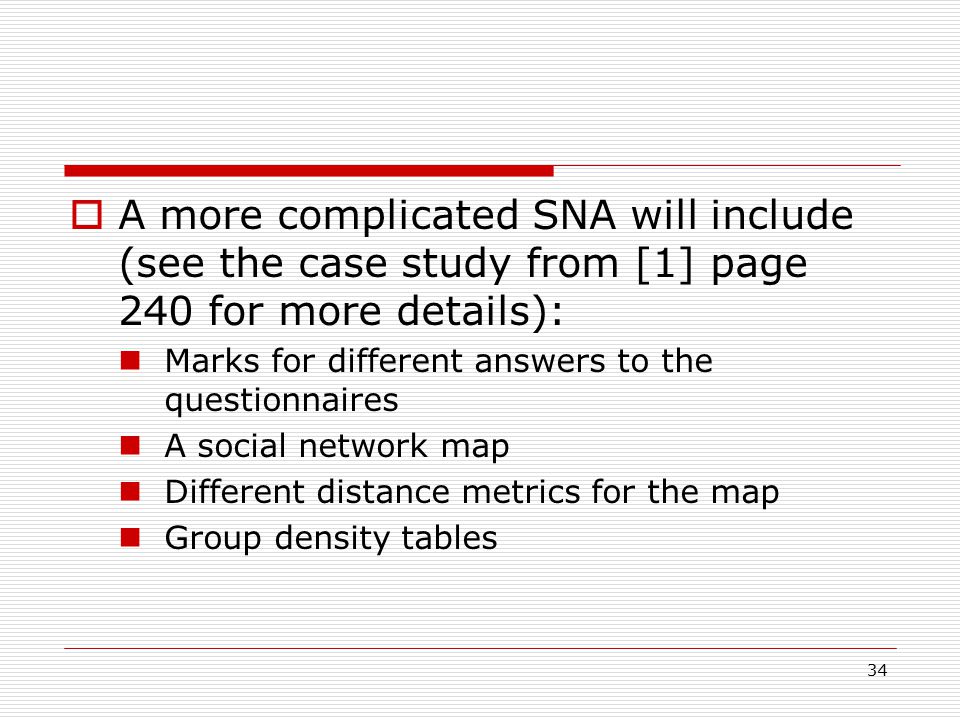 A more complicated SNA will include (see the case study from [1] page 240 for more details):

Marks for different answers to the questionnaires

A social network map

Different distance metrics for the map

Group density tables

34